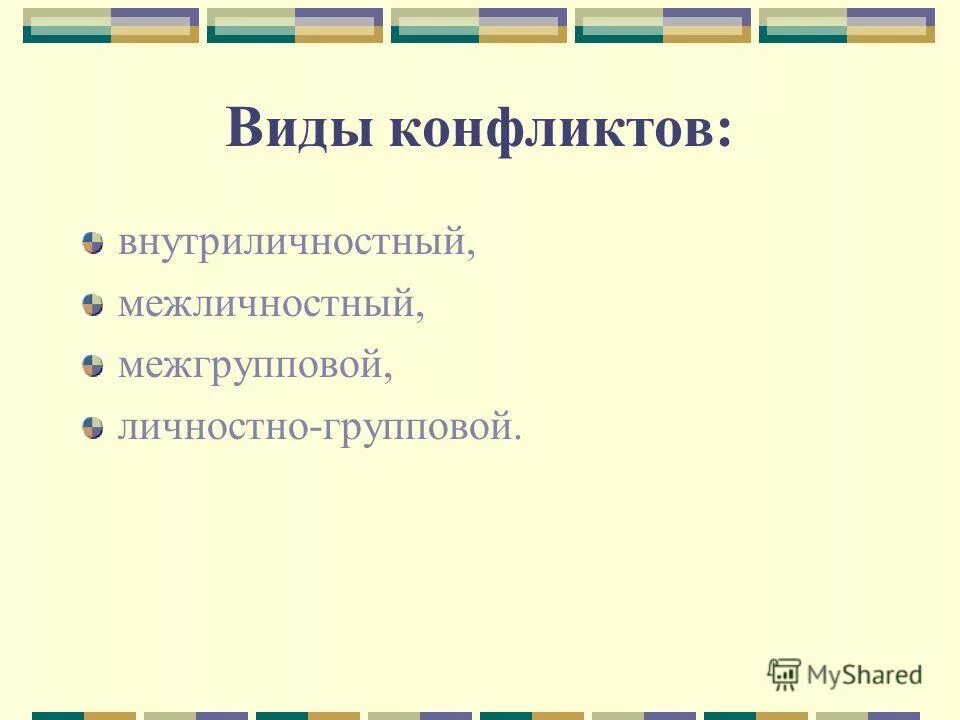 Виды конфликтов:

внутриличностный,
межличностный,
межгрупповой,
личностно-групповой.

MyShared